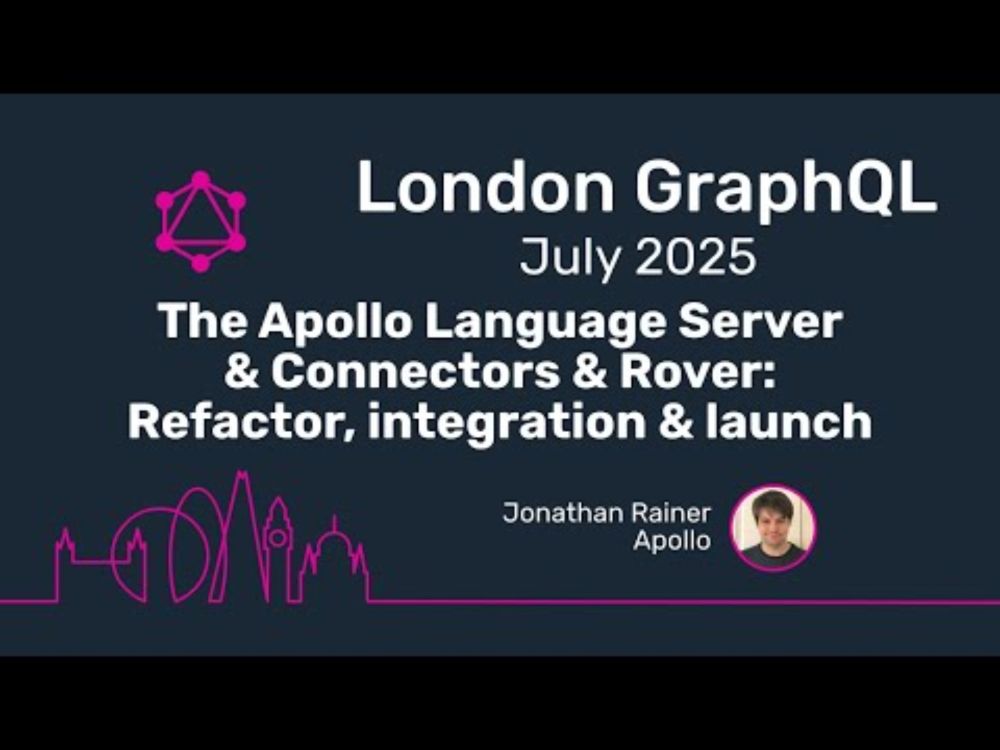 London GraphQL
July 2025

The Apollo Language Server & Connectors & Rover: Refactor, integration & launch

Jonathan Rainer
Apollo